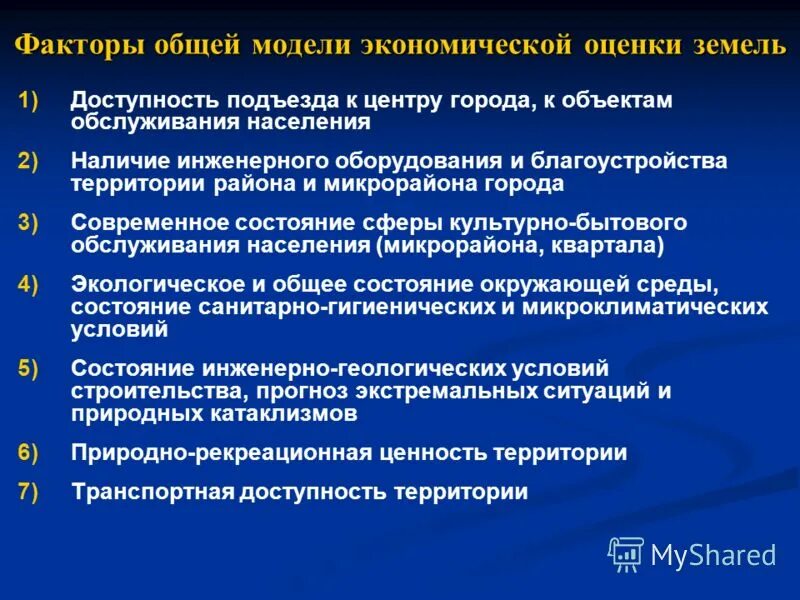 Факторы общей модели экономической оценки земель

1) Доступность подъезда к центру города, к объектам обслуживания населения

2) Наличие инженерного оборудования и благоустройства территории района и микрорайона города

3) Современное состояние сферы культурно-бытового обслуживания населения (микрорайона, квартала)

4) Экологическое и общее состояние окружающей среды, состояние санитарно-гигиенических и микроклиматических условий

5) Состояние инженерно-геологических условий строительства, прогноз экстремальных ситуаций и природных катаклизмов

6) Природно-рекреационная ценность территории

7) Транспортная доступность территории

MyShared